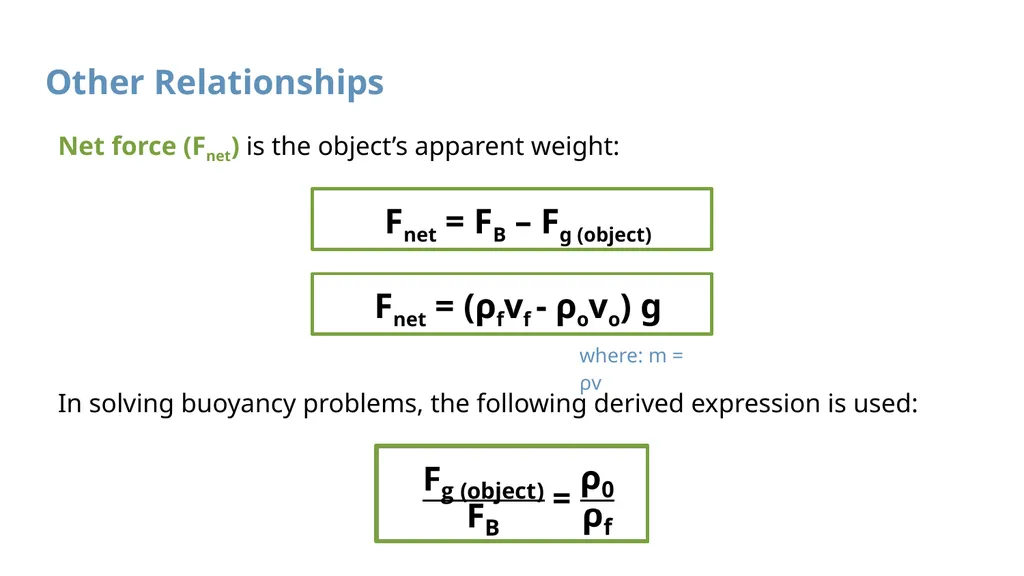 Other Relationships

Net force ($F_{net}$) is the object's apparent weight:

$F_{net} = F_B – F_{g\ (object)}$

$F_{net} = (\rho_f v_f - \rho_o v_o)\ g$

where: m = ρv

In solving buoyancy problems, the following derived expression is used:

$\frac{F_{g\ (object)}}{F_B} = \frac{\rho_0}{\rho_f}$